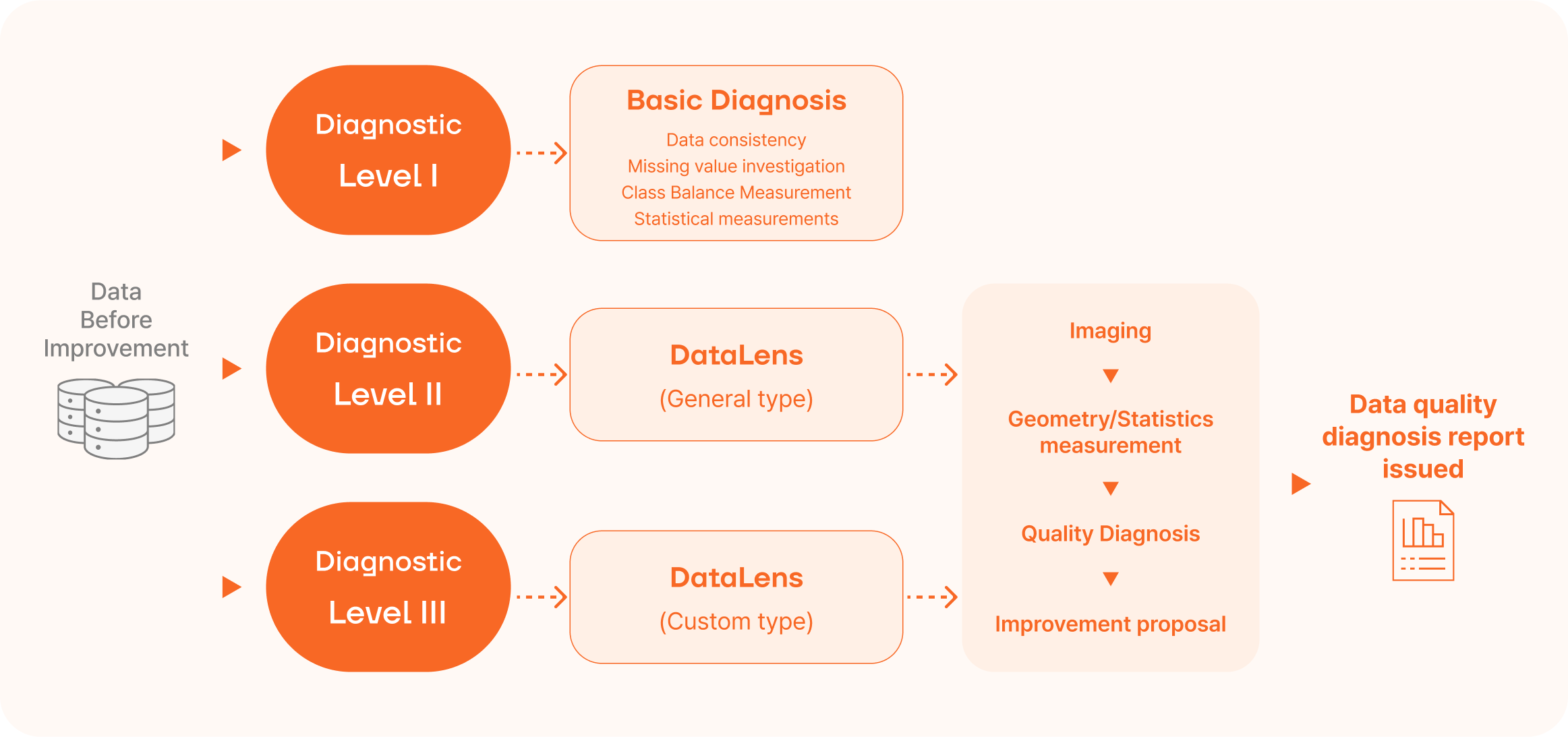 Data Before Improvement

Diagnostic Level I

Basic Diagnosis
Data consistency
Missing value investigation
Class Balance Measurement
Statistical measurements

Diagnostic Level II

DataLens
(General type)

Diagnostic Level III

DataLens
(Custom type)

Imaging

Geometry/Statistics measurement

Quality Diagnosis

Improvement proposal

Data quality diagnosis report issued